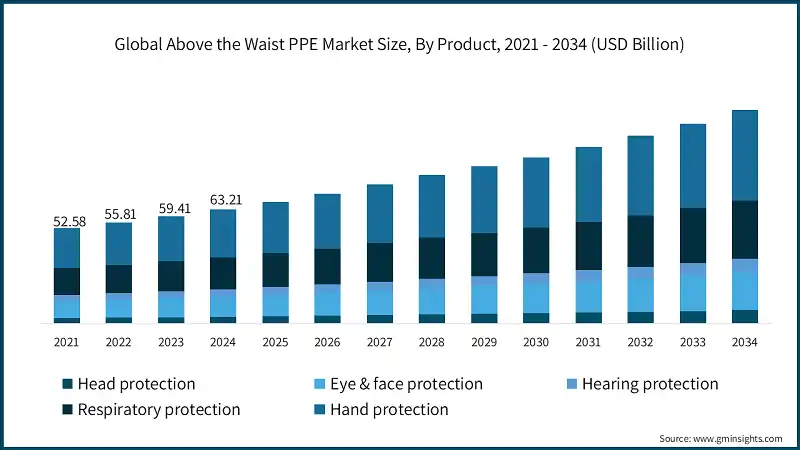 Global Above the Waist PPE Market Size, By Product, 2021 - 2034 (USD Billion)

52.58
55.81
59.41
63.21

2021 2022 2023 2024 2025 2026 2027 2028 2029 2030 2031 2032 2033 2034

Head protection
Eye & face protection
Hearing protection
Respiratory protection
Hand protection

Source: www.gminsights.com